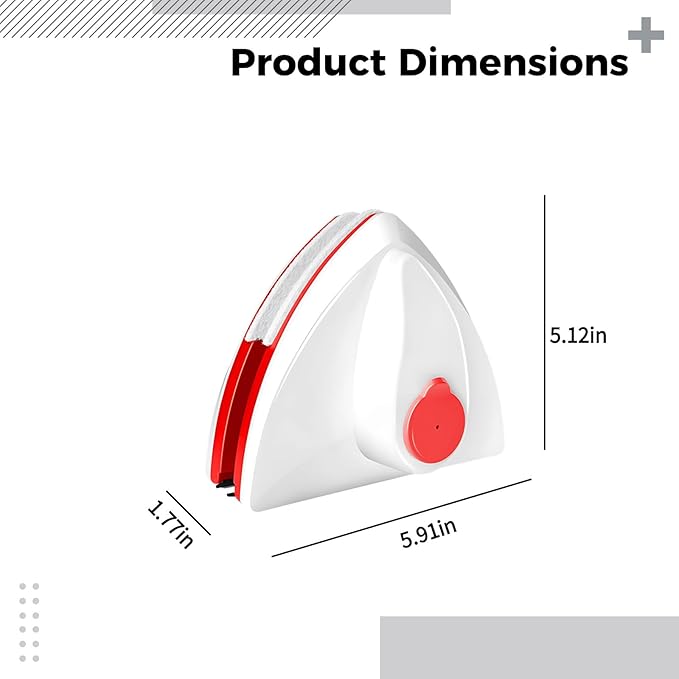 Product Dimensions

5.12in

1.77in

5.91in